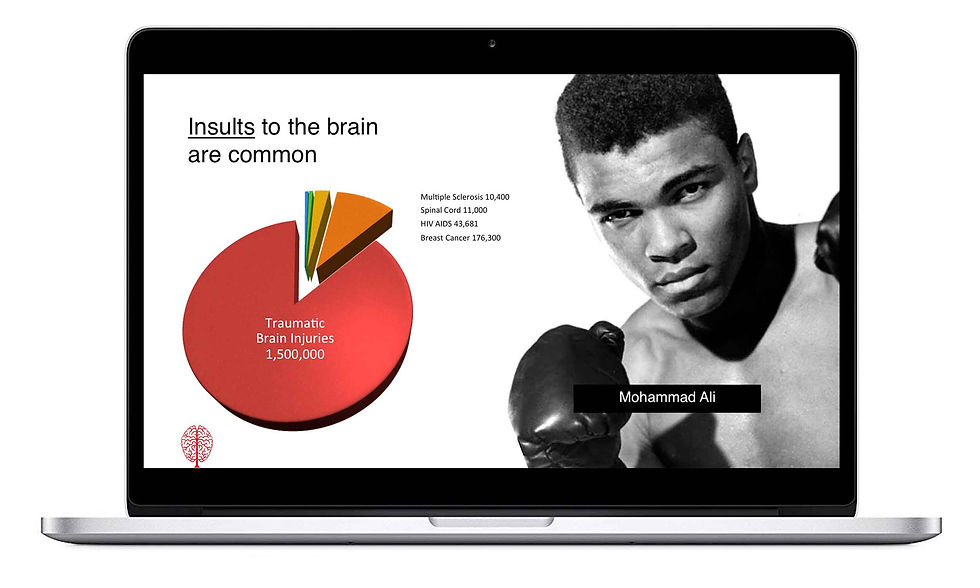 Insults to the brain are common

Multiple Sclerosis 10,400
Spinal Cord 11,000
HIV AIDS 43,681
Breast Cancer 176,300

Traumatic Brain Injuries 1,500,000

Mohammad Ali